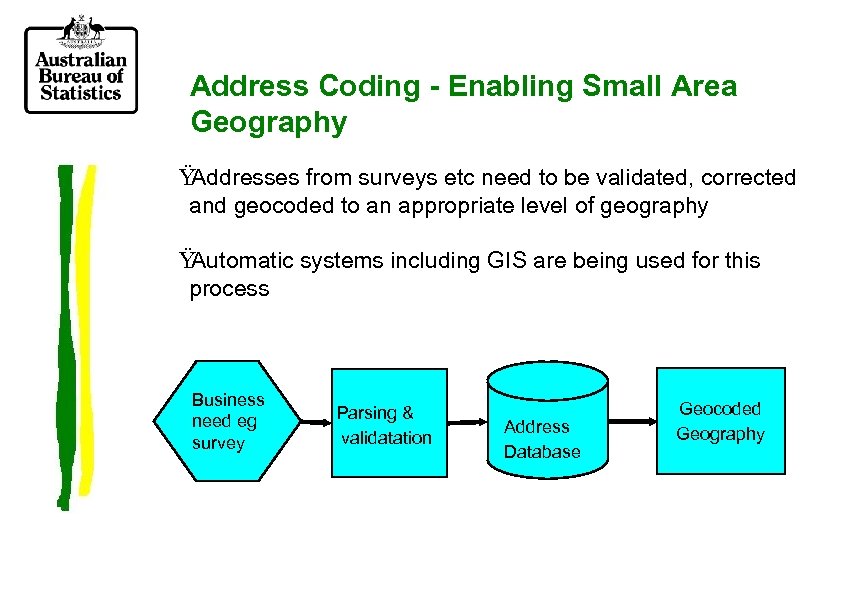 Australian Bureau of Statistics

Address Coding - Enabling Small Area Geography

ŸAddresses from surveys etc need to be validated, corrected and geocoded to an appropriate level of geography

ŸAutomatic systems including GIS are being used for this process

Business need eg survey

Parsing & validatation

Address Database

Geocoded Geography